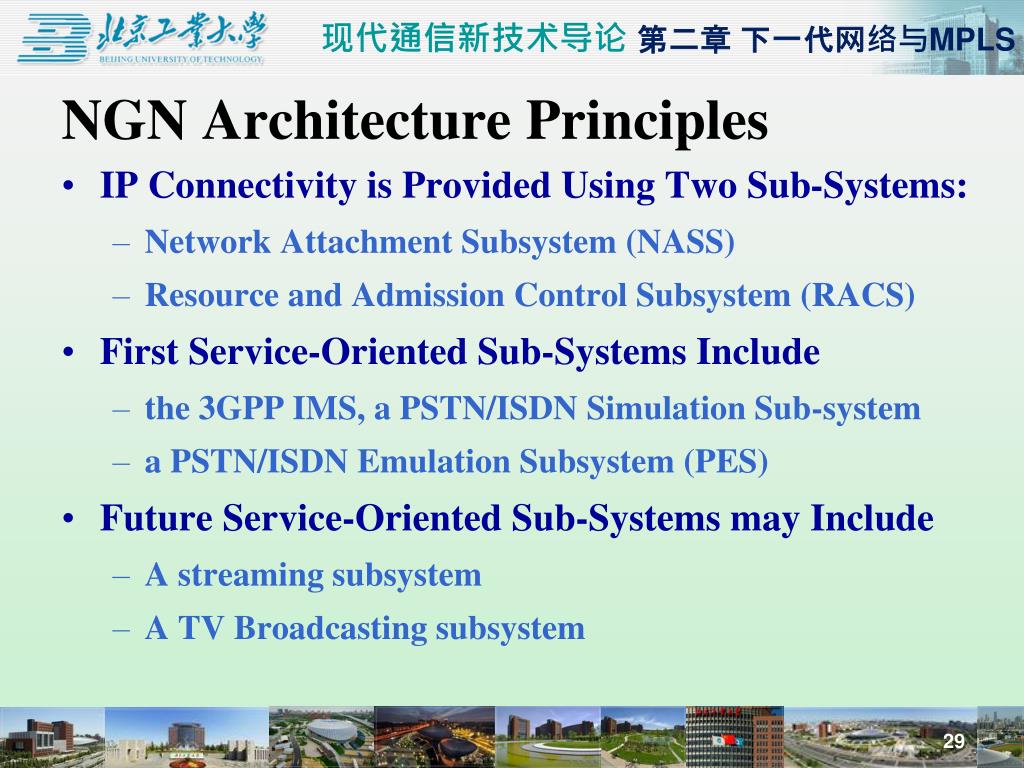 北京工业大学
BEIJING UNIVERSITY OF TECHNOLOGY
现代通信新技术导论 第二章 下一代网络与MPLS

NGN Architecture Principles

• IP Connectivity is Provided Using Two Sub-Systems:
– Network Attachment Subsystem (NASS)
– Resource and Admission Control Subsystem (RACS)
• First Service-Oriented Sub-Systems Include
– the 3GPP IMS, a PSTN/ISDN Simulation Sub-system
– a PSTN/ISDN Emulation Subsystem (PES)
• Future Service-Oriented Sub-Systems may Include
– A streaming subsystem
– A TV Broadcasting subsystem

29